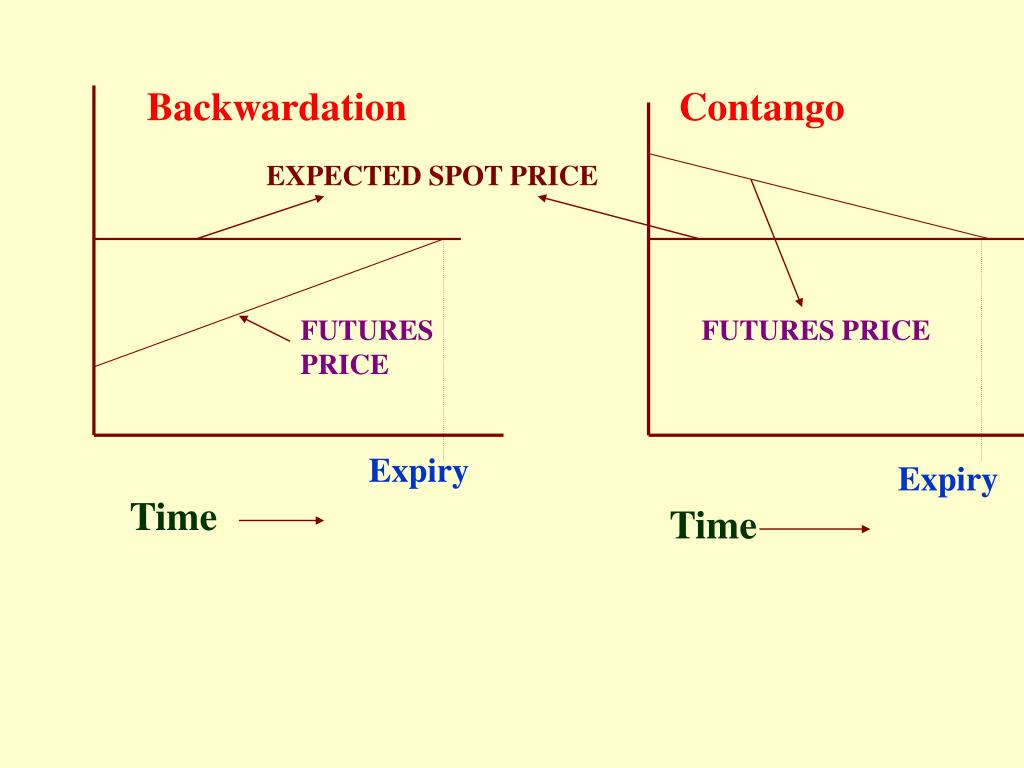 Backwardation

Contango

EXPECTED SPOT PRICE

FUTURES PRICE

FUTURES PRICE

Expiry

Expiry

Time

Time